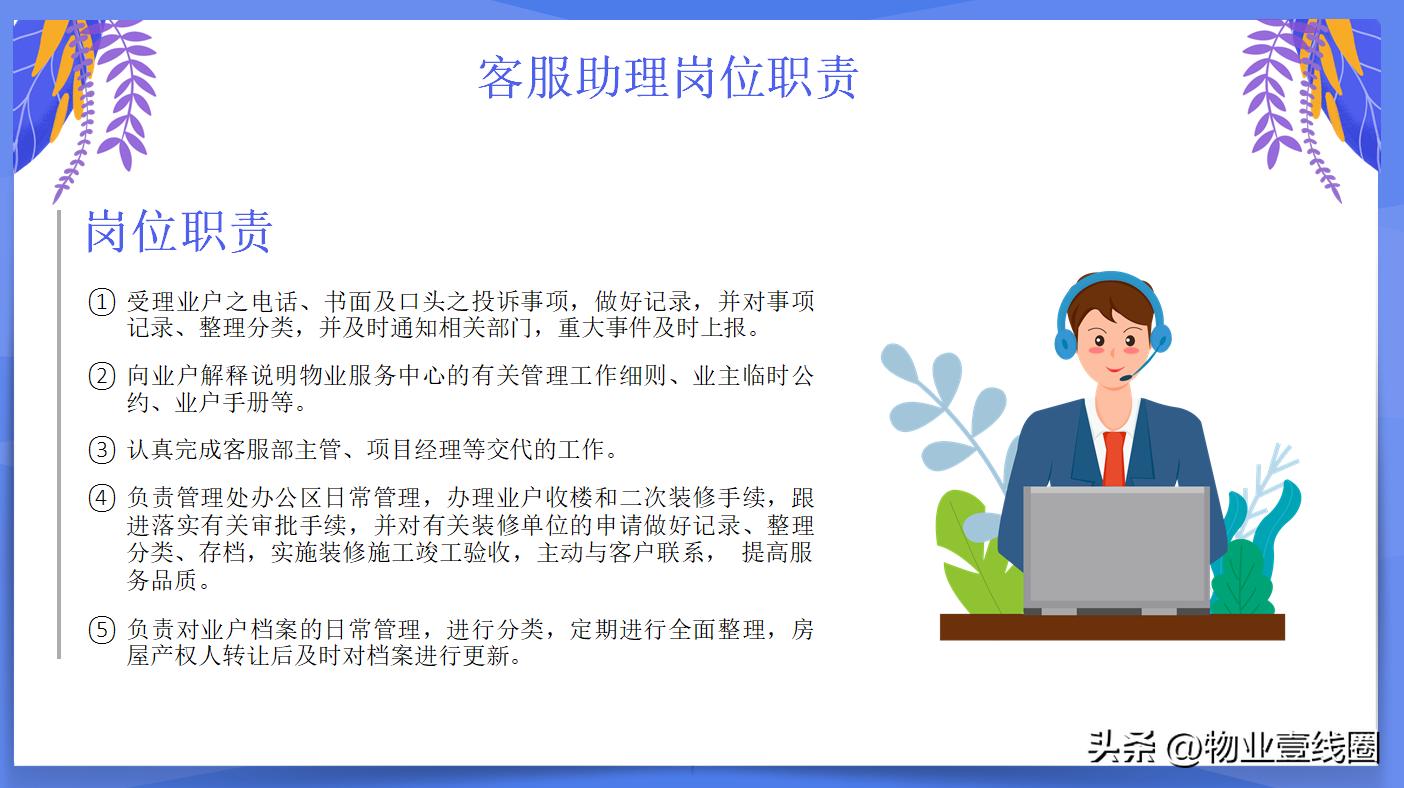 客服助理岗位职责

岗位职责

① 受理业户之电话、书面及口头之投诉事项，做好记录，并对事项记录、整理分类，并及时通知相关部门，重大事件及时上报。

② 向业户解释说明物业服务中心的有关管理工作细则、业主临时公约、业户手册等。

③ 认真完成客服部主管、项目经理等交代的工作。

④ 负责管理处办公区日常管理，办理业户收楼和二次装修手续，跟进落实有关审批手续，并对有关装修单位的申请做好记录、整理分类、存档，实施装修施工竣工验收，主动与客户联系， 提高服务品质。

⑤ 负责对业户档案的日常管理，进行分类，定期进行全面整理，房屋产权人转让后及时对档案进行更新。

头条 @物业壹线圈